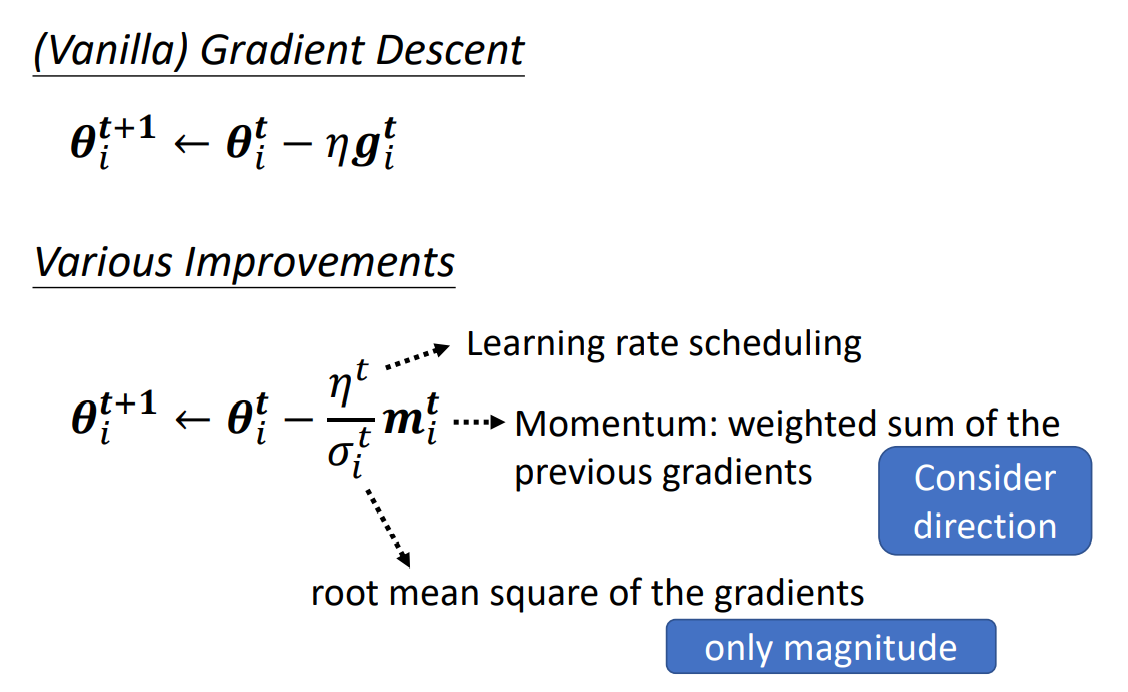 (Vanilla) Gradient Descent

$\boldsymbol{\theta}_i^{t+1} \leftarrow \boldsymbol{\theta}_i^t - \eta \boldsymbol{g}_i^t$

Various Improvements

$\boldsymbol{\theta}_i^{t+1} \leftarrow \boldsymbol{\theta}_i^t - \frac{\eta^t}{\sigma_i^t} \boldsymbol{m}_i^t$

Learning rate scheduling

Momentum: weighted sum of the previous gradients

Consider direction

root mean square of the gradients

only magnitude